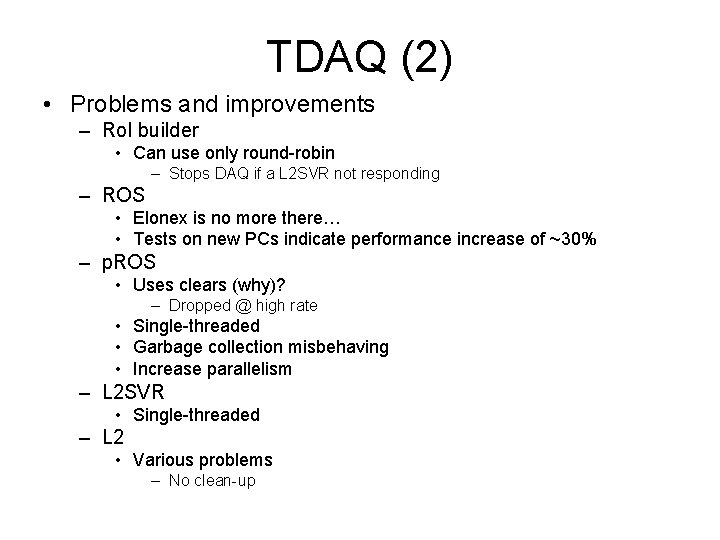 TDAQ (2)

• Problems and improvements
– RoI builder
• Can use only round-robin
– Stops DAQ if a L2SVR not responding
– ROS
• Elonex is no more there…
• Tests on new PCs indicate performance increase of ~30%
– pROS
• Uses clears (why)?
– Dropped @ high rate
• Single-threaded
• Garbage collection misbehaving
• Increase parallelism
– L2SVR
• Single-threaded
– L2
• Various problems
– No clean-up